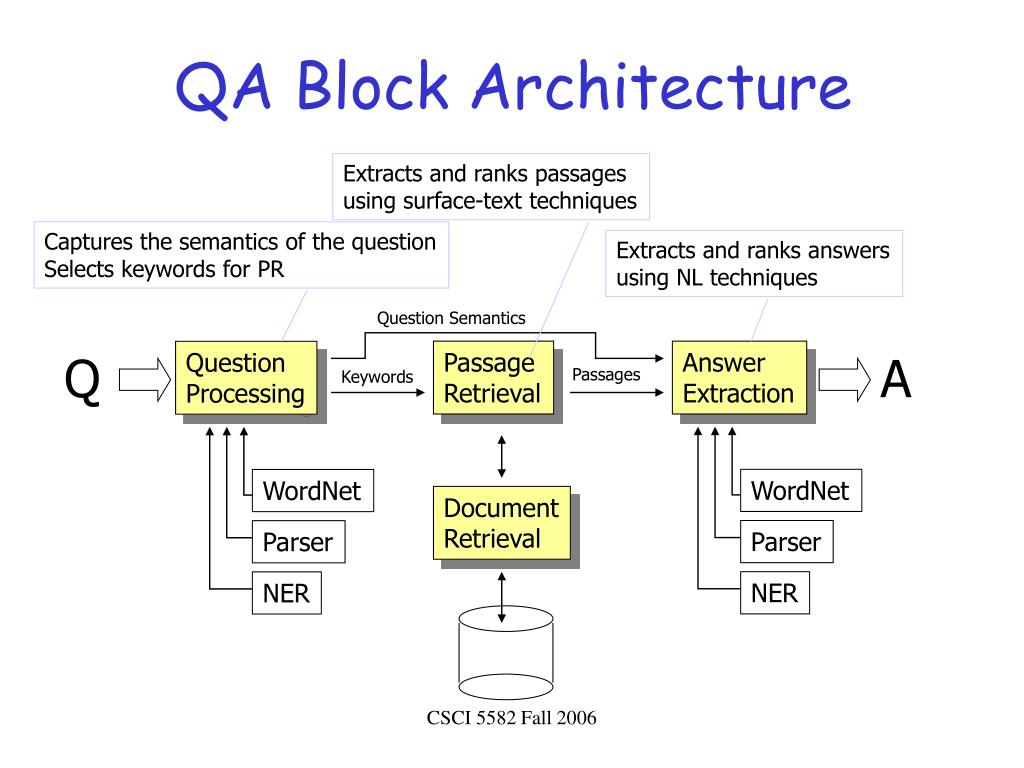 QA Block Architecture

Extracts and ranks passages using surface-text techniques

Captures the semantics of the question
Selects keywords for PR

Extracts and ranks answers using NL techniques

Question Semantics

Q

Question Processing

Keywords

Passage Retrieval

Passages

Answer Extraction

A

WordNet

Parser

NER

Document Retrieval

WordNet

Parser

NER

CSCI 5582 Fall 2006